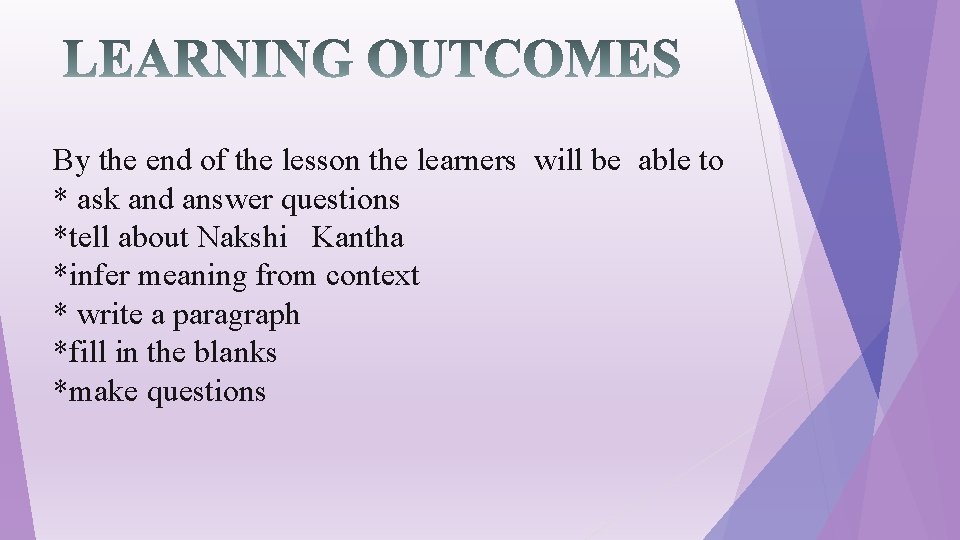 LEARNING OUTCOMES

By the end of the lesson the learners will be able to
* ask and answer questions
*tell about Nakshi Kantha
*infer meaning from context
* write a paragraph
*fill in the blanks
*make questions